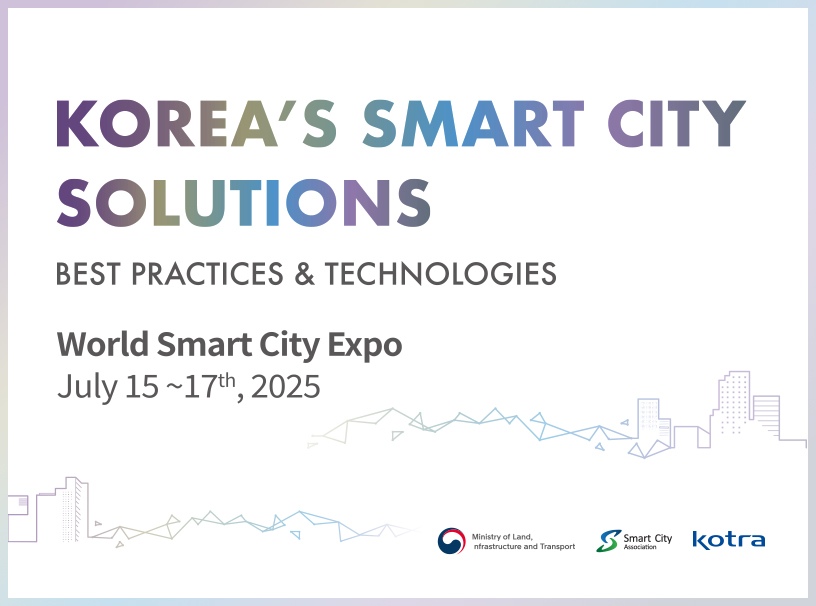 KOREA'S SMART CITY SOLUTIONS

BEST PRACTICES & TECHNOLOGIES

World Smart City Expo
July 15 ~17$^{th}$, 2025

Ministry of Land, nfrastructure and Transport

Smart City Association

kotra